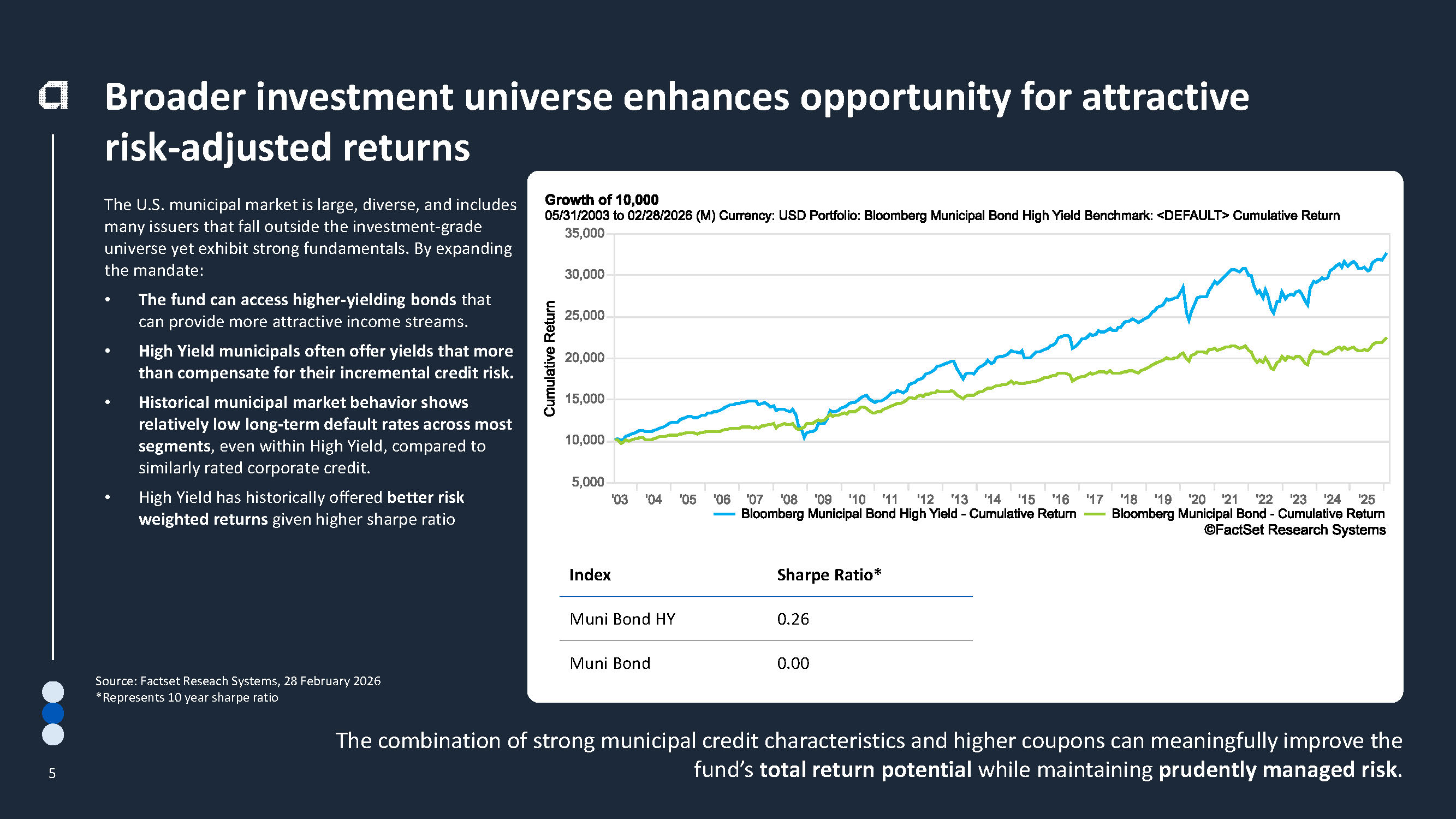 Broader investment universe enhances opportunity for attractive risk-adjusted returns

The U.S. municipal market is large, diverse, and includes many issuers that fall outside the investment-grade universe yet exhibit strong fundamentals. By expanding the mandate:

• The fund can access higher-yielding bonds that can provide more attractive income streams.
• High Yield municipals often offer yields that more than compensate for their incremental credit risk.
• Historical municipal market behavior shows relatively low long-term default rates across most segments, even within High Yield, compared to similarly rated corporate credit.
• High Yield has historically offered better risk weighted returns given higher sharpe ratio

Growth of 10,000
05/31/2003 to 02/28/2026 (M) Currency: USD Portfolio: Bloomberg Municipal Bond High Yield Benchmark: <DEFAULT> Cumulative Return

Cumulative Return

35,000
30,000
25,000
20,000
15,000
10,000
5,000

'03 '04 '05 '06 '07 '08 '09 '10 '11 '12 '13 '14 '15 '16 '17 '18 '19 '20 '21 '22 '23 '24 '25

Bloomberg Municipal Bond High Yield - Cumulative Return
Bloomberg Municipal Bond - Cumulative Return
©FactSet Research Systems

| Index | Sharpe Ratio* |
|---|---|
| Muni Bond HY | 0.26 |
| Muni Bond | 0.00 |

Source: Factset Reseach Systems, 28 February 2026
*Represents 10 year sharpe ratio

The combination of strong municipal credit characteristics and higher coupons can meaningfully improve the fund's total return potential while maintaining prudently managed risk.

5